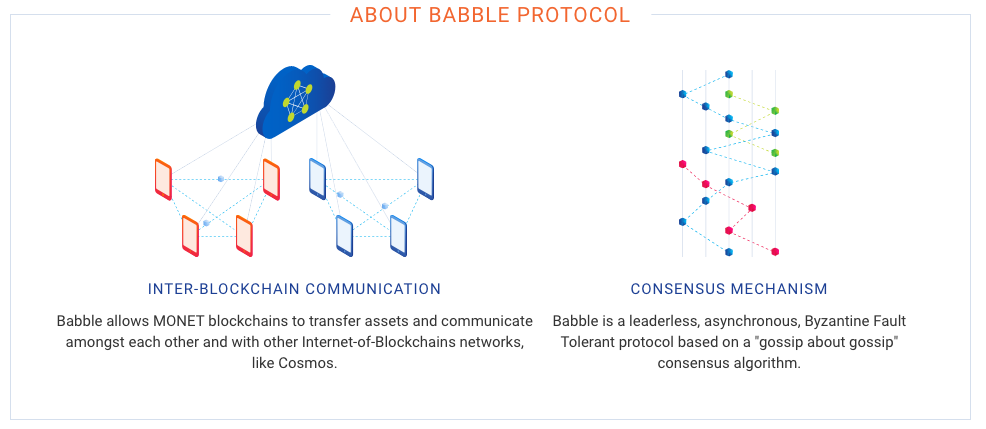 ABOUT BABBLE PROTOCOL

INTER-BLOCKCHAIN COMMUNICATION

Babble allows MONET blockchains to transfer assets and communicate amongst each other and with other Internet-of-Blockchains networks, like Cosmos.

CONSENSUS MECHANISM

Babble is a leaderless, asynchronous, Byzantine Fault Tolerant protocol based on a "gossip about gossip" consensus algorithm.